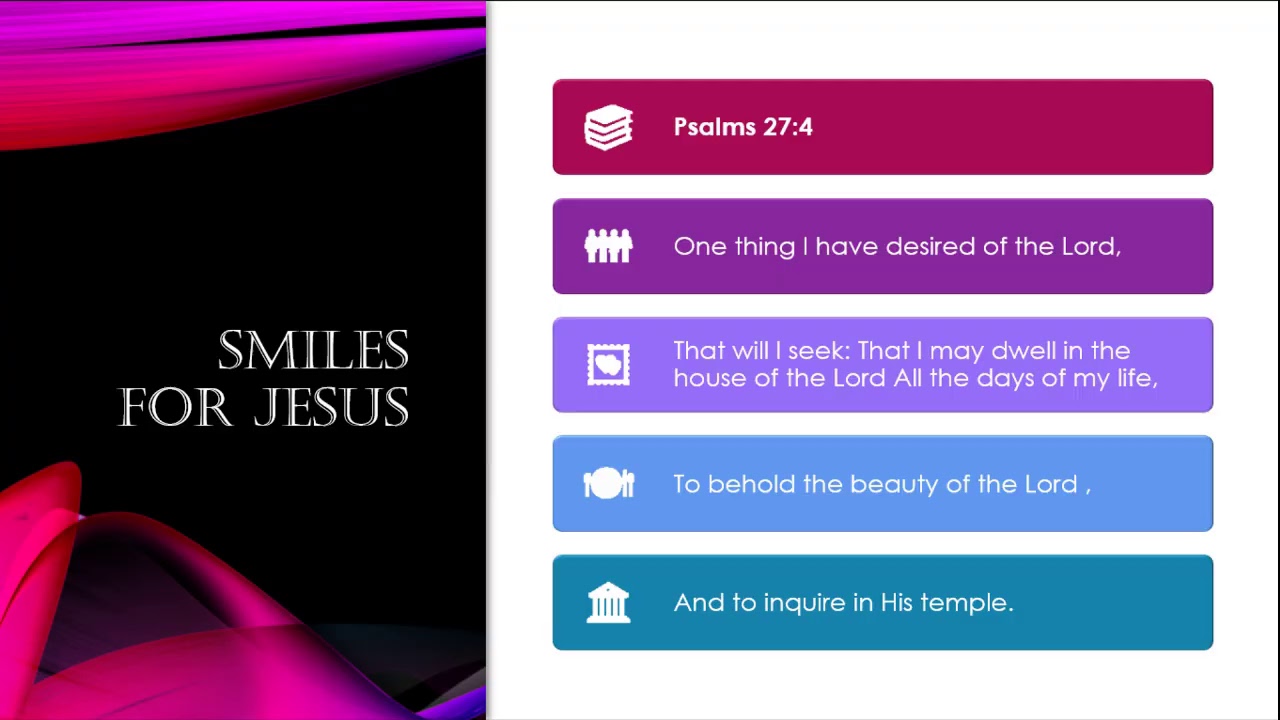 SMILES FOR JESUS

Psalms 27:4

One thing I have desired of the Lord,

That will I seek: That I may dwell in the house of the Lord All the days of my life,

To behold the beauty of the Lord ,

And to inquire in His temple.